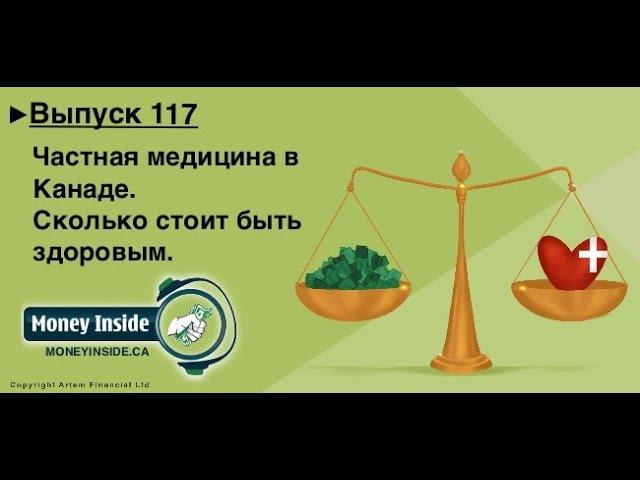 ►Выпуск 117

Частная медицина в Канаде.
Сколько стоит быть здоровым.

Money Inside
MONEYINSIDE.CA

Copyright Artem Financial Ltd